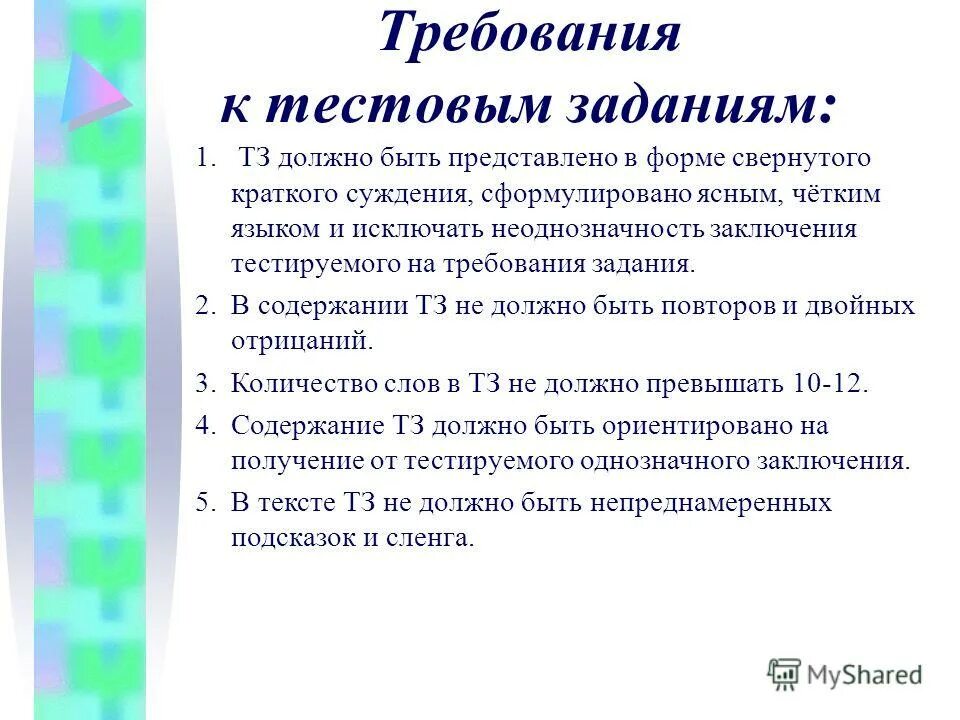 Требования к тестовым заданиям:

1. ТЗ должно быть представлено в форме свернутого краткого суждения, сформулировано ясным, чётким языком и исключать неоднозначность заключения тестируемого на требования задания.

2. В содержании ТЗ не должно быть повторов и двойных отрицаний.

3. Количество слов в ТЗ не должно превышать 10-12.

4. Содержание ТЗ должно быть ориентировано на получение от тестируемого однозначного заключения.

5. В тексте ТЗ не должно быть непреднамеренных подсказок и сленга.

MyShared